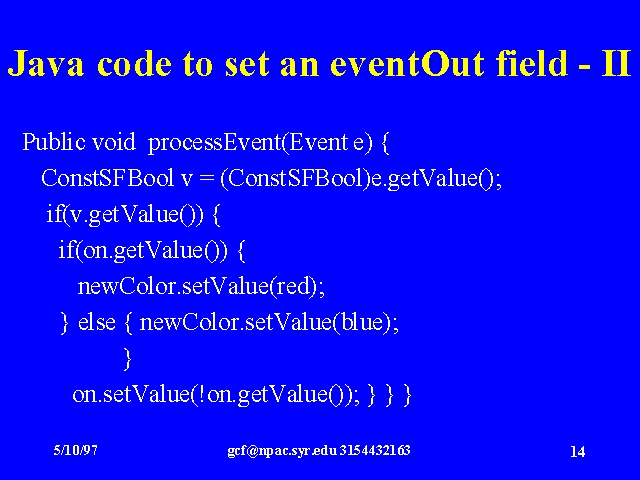 Java code to set an eventOut field - II

Public void processEvent(Event e) {
ConstSFBool v = (ConstSFBool)e.getValue();
if(v.getValue()) {
if(on.getValue()) {
newColor.setValue(red);
} else { newColor.setValue(blue);
}
on.setValue(!on.getValue()); } } }

5/10/97

gcf@npac.syr.edu 3154432163

14